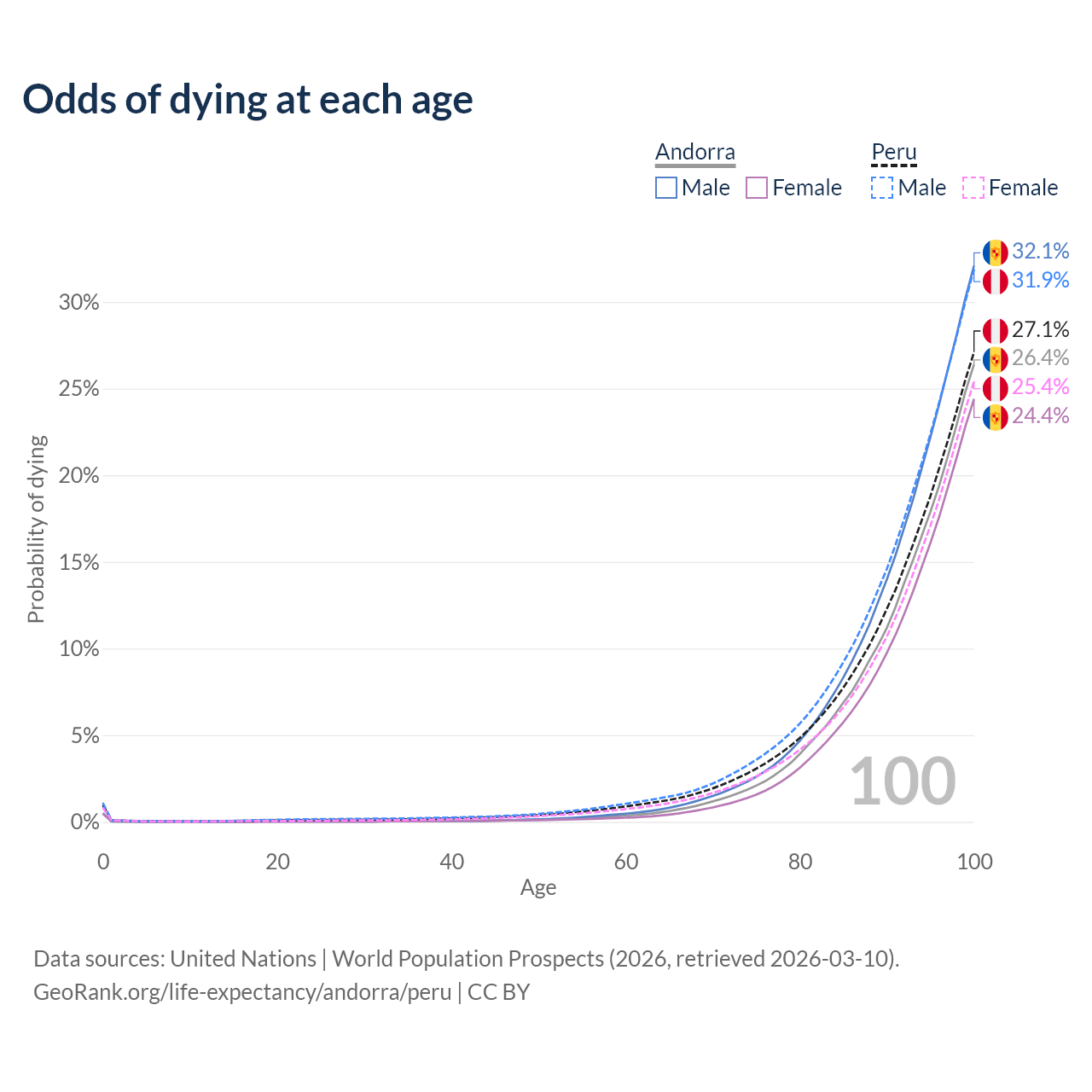 Odds of dying at each age

Andorra
Male
Female

Peru
Male
Female

32.1%
31.9%
27.1%
26.4%
25.4%
24.4%

30%
25%
20%
15%
10%
5%
0%

Probability of dying

100

0
20
40
60
80
100
Age

Data sources: United Nations | World Population Prospects (2026, retrieved 2026-03-10).
GeoRank.org/life-expectancy/andorra/peru | CC BY